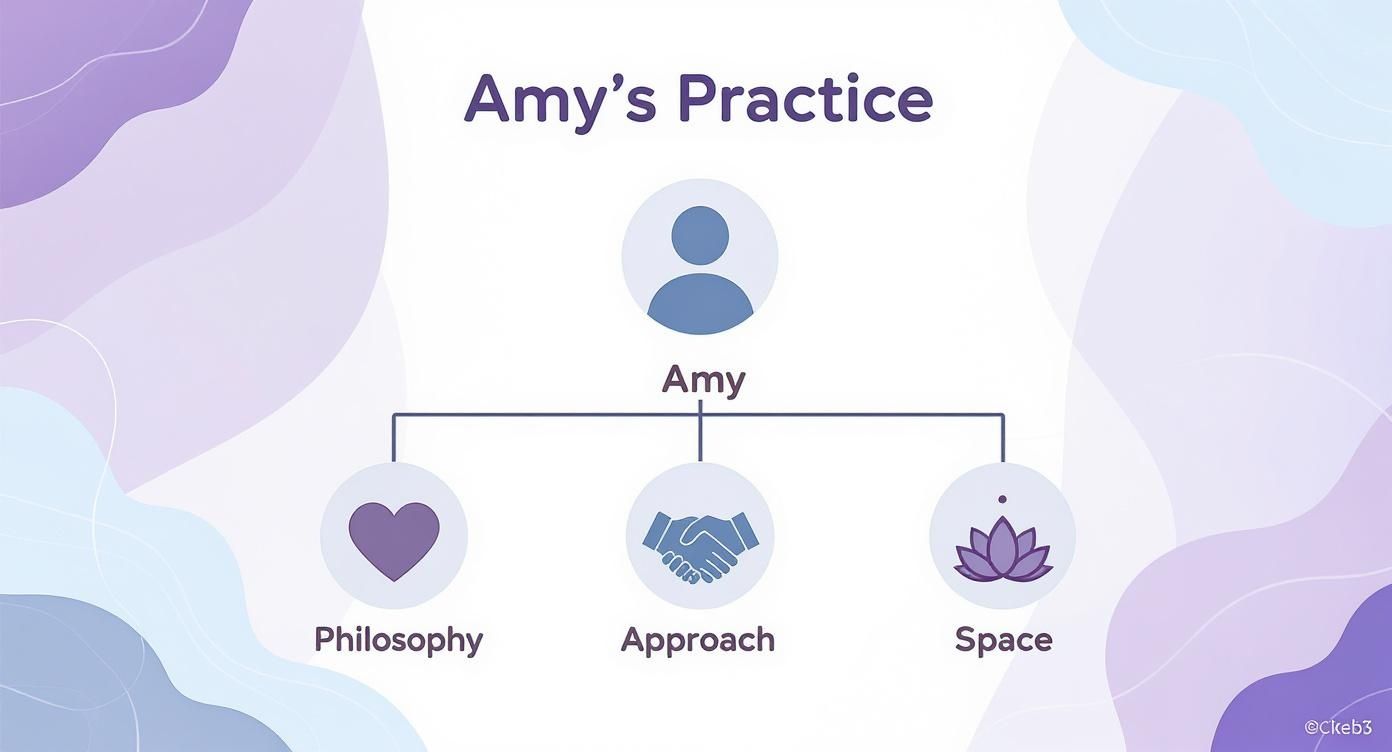 Amy's Practice

Amy

Philosophy

Approach

Space

©Ckeb3